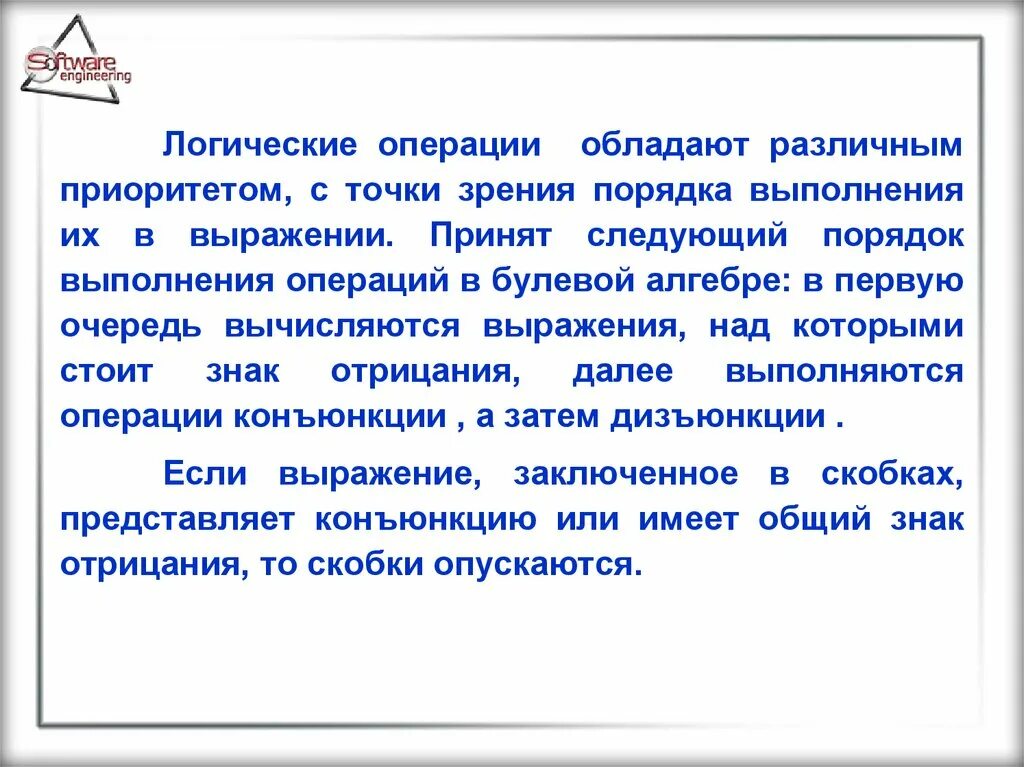 Software engineering

Логические операции обладают различным приоритетом, с точки зрения порядка выполнения их в выражении. Принят следующий порядок выполнения операций в булевой алгебре: в первую очередь вычисляются выражения, над которыми стоит знак отрицания, далее выполняются операции конъюнкции , а затем дизъюнкции .

Если выражение, заключенное в скобках, представляет конъюнкцию или имеет общий знак отрицания, то скобки опускаются.